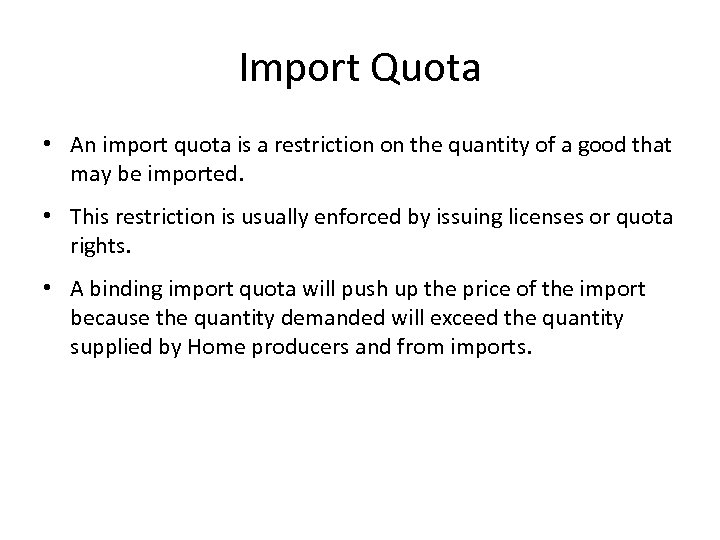 Import Quota

• An import quota is a restriction on the quantity of a good that may be imported.

• This restriction is usually enforced by issuing licenses or quota rights.

• A binding import quota will push up the price of the import because the quantity demanded will exceed the quantity supplied by Home producers and from imports.